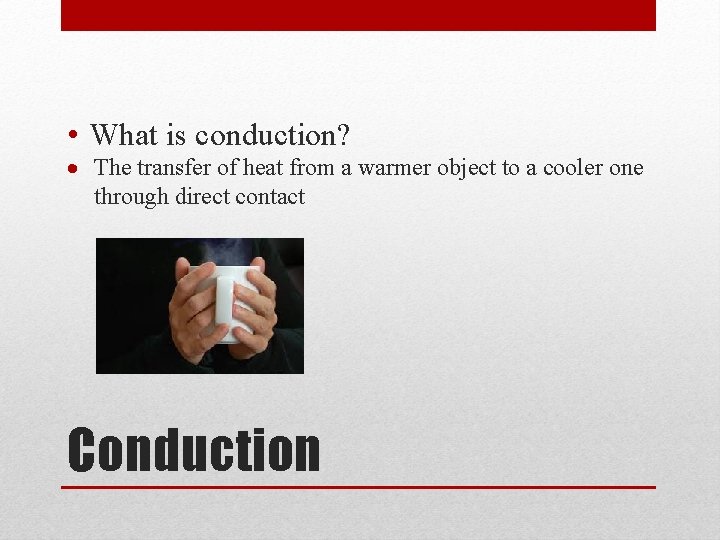 • What is conduction?
• The transfer of heat from a warmer object to a cooler one through direct contact

Conduction